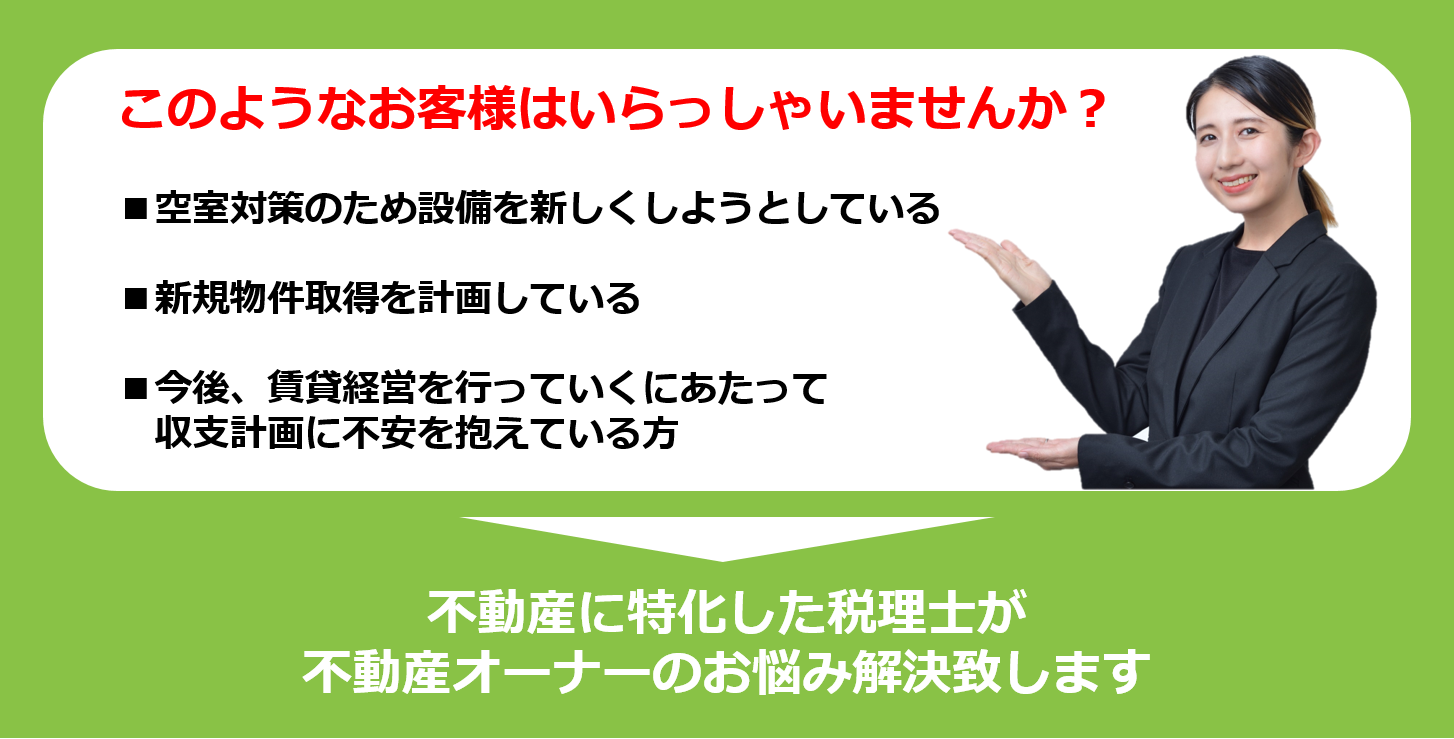 このようなお客様はいらっしゃいませんか？

■空室対策のため設備を新しくしようとしている

■新規物件取得を計画している

■今後、賃貸経営を行っていくにあたって収支計画に不安を抱えている方

不動産に特化した税理士が
不動産オーナーのお悩み解決致します